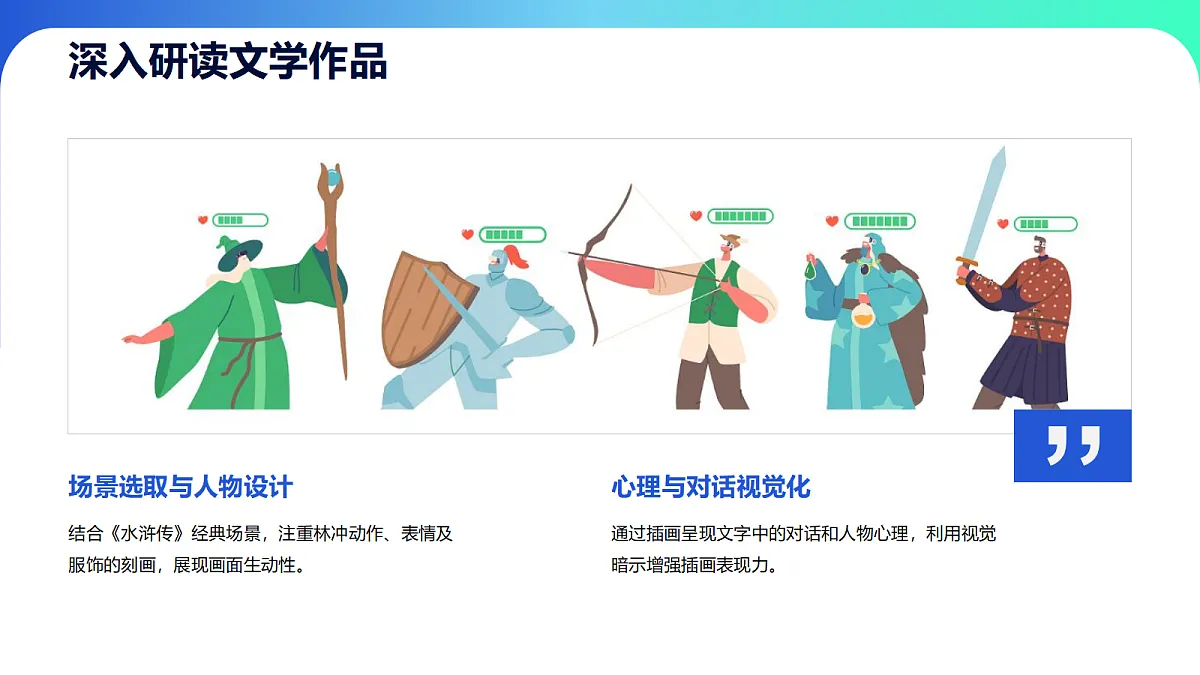 深入研读文学作品

场景选取与人物设计

结合《水浒传》经典场景，注重林冲动作、表情及服饰的刻画，展现画面生动性。

心理与对话视觉化

通过插画呈现文字中的对话和人物心理，利用视觉暗示增强插画表现力。